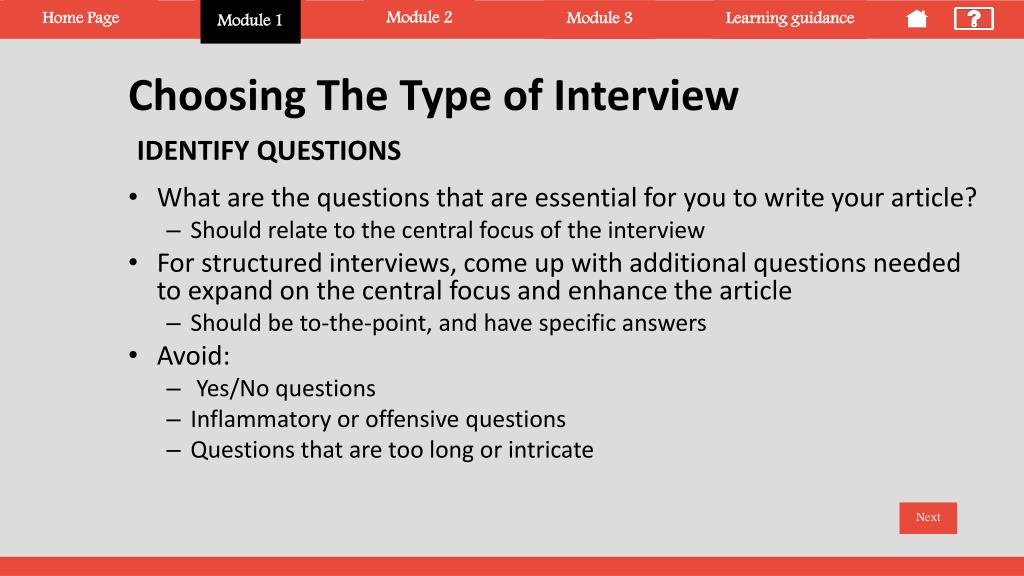 Home Page Module 1 Module 2 Module 3 Learning guidance ?

Choosing The Type of Interview

IDENTIFY QUESTIONS

• What are the questions that are essential for you to write your article?
 – Should relate to the central focus of the interview
• For structured interviews, come up with additional questions needed to expand on the central focus and enhance the article
 – Should be to-the-point, and have specific answers
• Avoid:
 – Yes/No questions
 – Inflammatory or offensive questions
 – Questions that are too long or intricate

Next